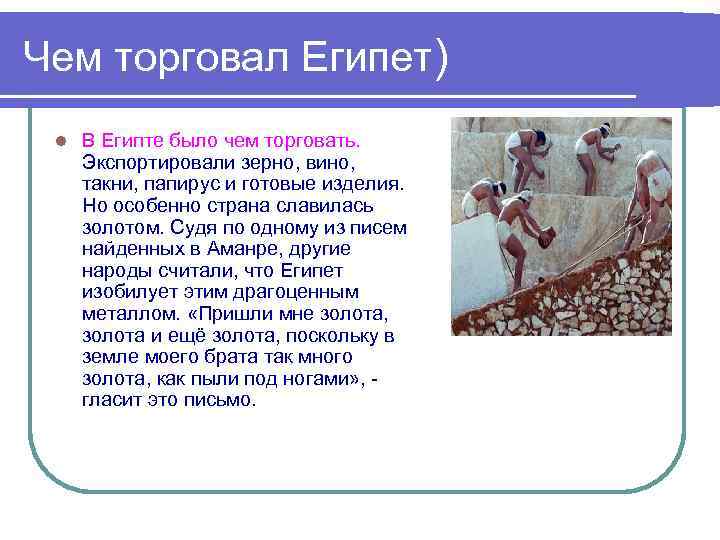 Чем торговал Египет)

В Египте было чем торговать. Экспортировали зерно, вино, такни, папирус и готовые изделия. Но особенно страна славилась золотом. Судя по одному из писем найденных в Аманре, другие народы считали, что Египет изобилует этим драгоценным металлом. «Пришли мне золота, золота и ещё золота, поскольку в земле моего брата так много золота, как пыли под ногами», - гласит это письмо.